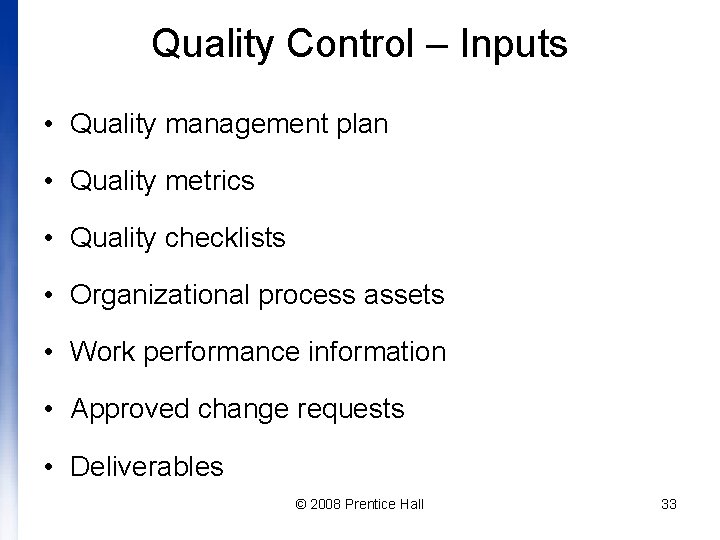 Quality Control – Inputs

• Quality management plan
• Quality metrics
• Quality checklists
• Organizational process assets
• Work performance information
• Approved change requests
• Deliverables

© 2008 Prentice Hall

33